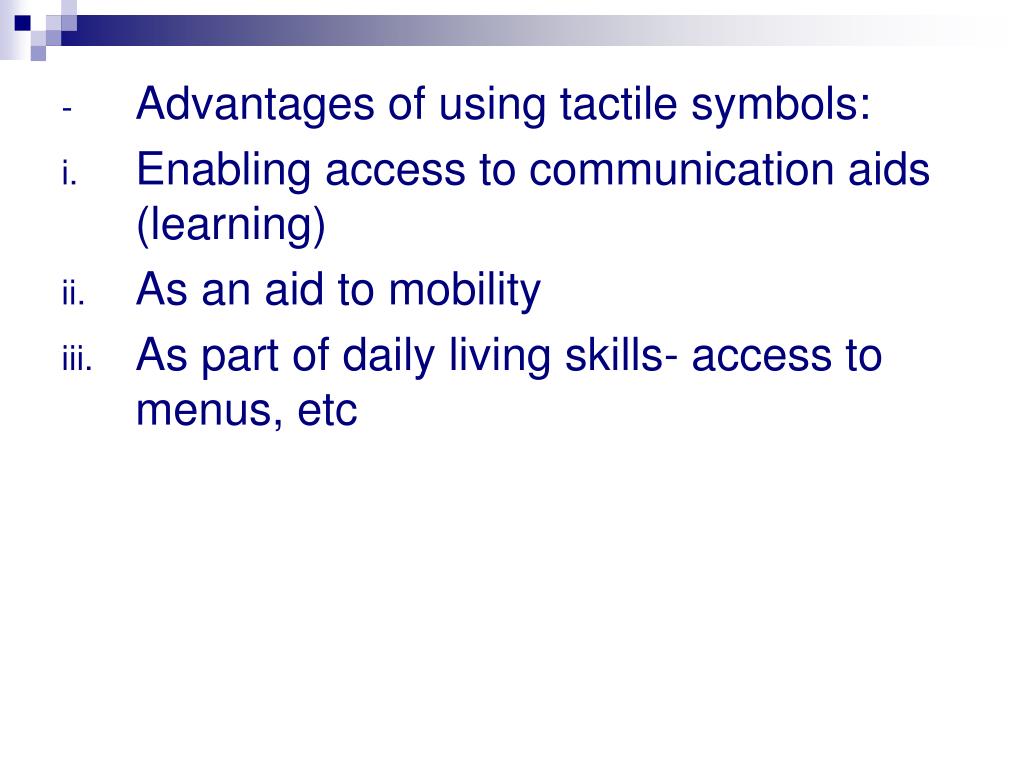 - Advantages of using tactile symbols:

i. Enabling access to communication aids (learning)

ii. As an aid to mobility

iii. As part of daily living skills- access to menus, etc